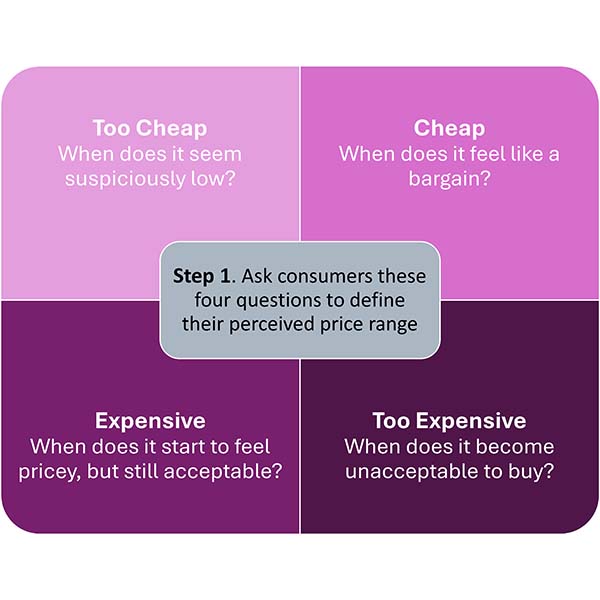 Too Cheap
When does it seem suspiciously low?

Cheap
When does it feel like a bargain?

Step 1. Ask consumers these four questions to define their perceived price range

Expensive
When does it start to feel pricey, but still acceptable?

Too Expensive
When does it become unacceptable to buy?